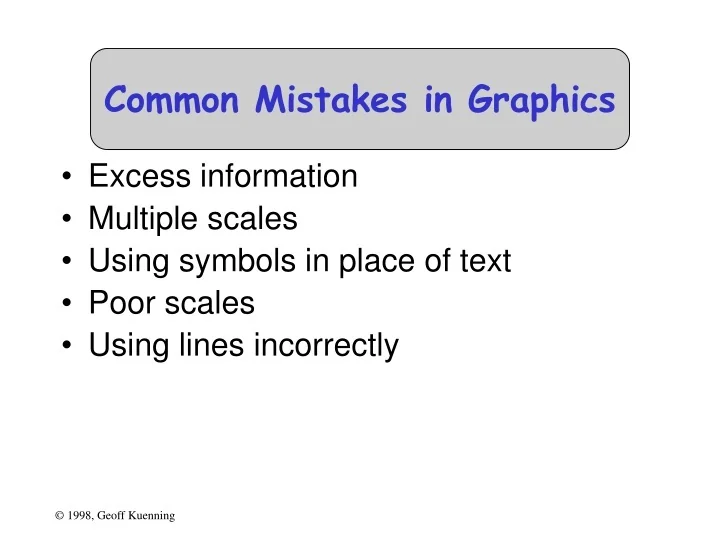 Common Mistakes in Graphics

• Excess information
• Multiple scales
• Using symbols in place of text
• Poor scales
• Using lines incorrectly

© 1998, Geoff Kuenning